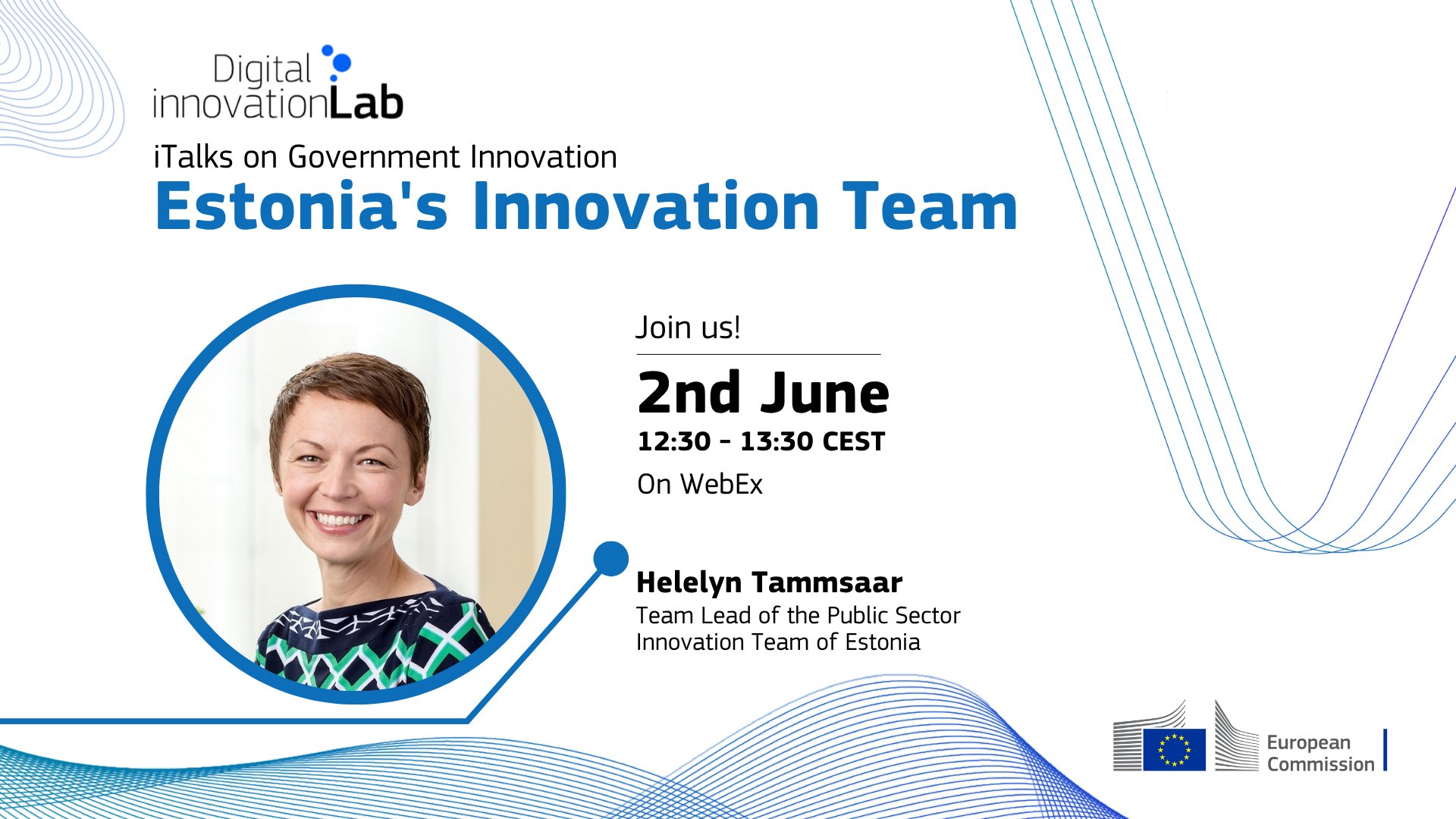 Digital innovationLab

iTalks on Government Innovation
Estonia's Innovation Team

Join us!

2nd June
12:30 - 13:30 CEST
On WebEx

Helelyn Tammsaar
Team Lead of the Public Sector Innovation Team of Estonia

European Commission